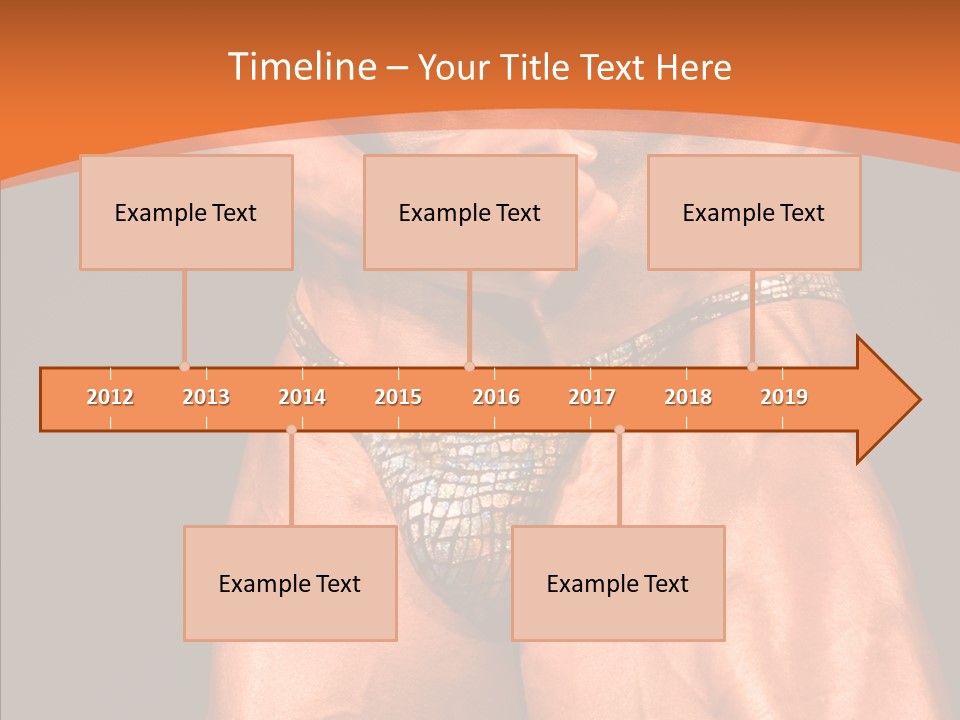 Timeline – Your Title Text Here

Example Text

Example Text

Example Text

2012 2013 2014 2015 2016 2017 2018 2019

Example Text

Example Text